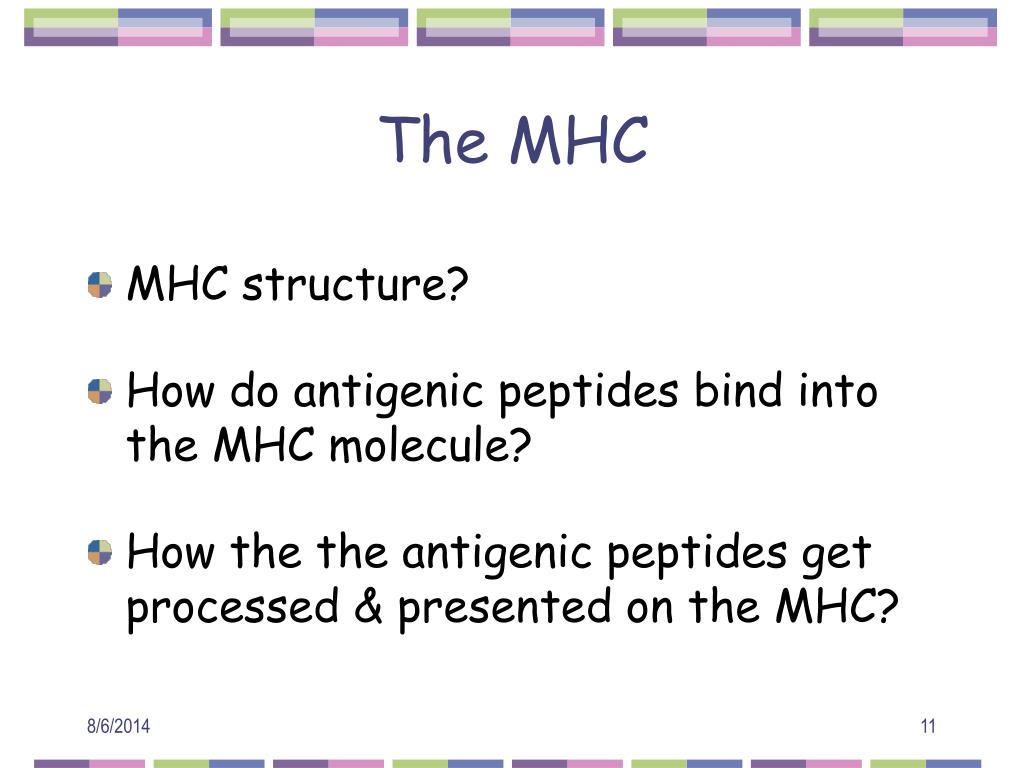 The MHC

MHC structure?

How do antigenic peptides bind into the MHC molecule?

How the the antigenic peptides get processed & presented on the MHC?

8/6/2014

11